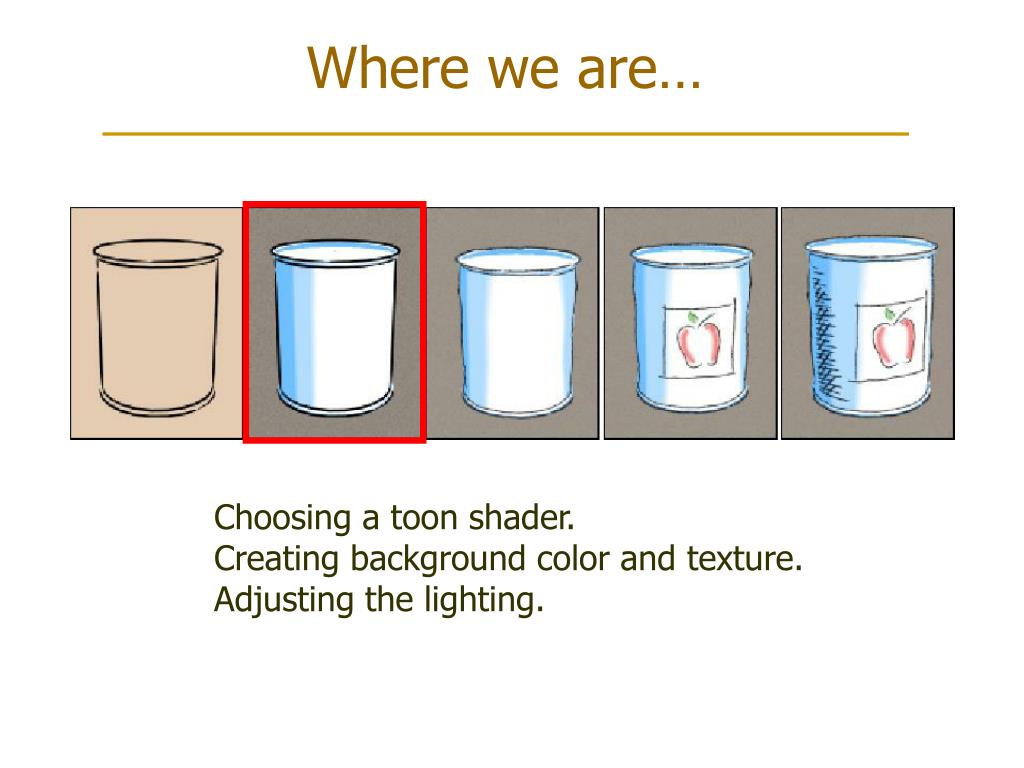 Where we are…

Choosing a toon shader.
Creating background color and texture.
Adjusting the lighting.